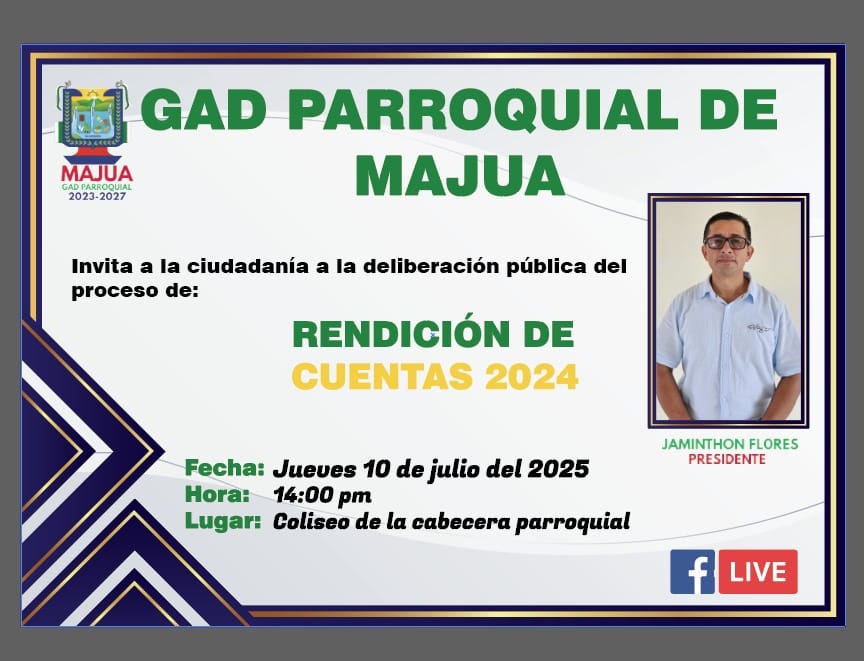 MAJUA
GAD PARROQUIAL
2023-2027

GAD PARROQUIAL DE MAJUA

Invita a la ciudadanía a la deliberación pública del proceso de:

RENDICIÓN DE CUENTAS 2024

JAMINTHON FLORES
PRESIDENTE

Fecha: Jueves 10 de julio del 2025
Hora: 14:00 pm
Lugar: Coliseo de la cabecera parroquial

f LIVE